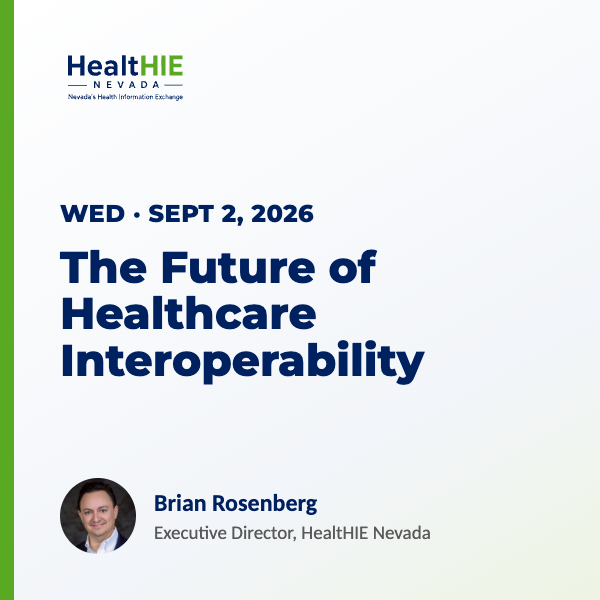 HealtHIE
NEVADA
Nevada's Health Information Exchange

WED · SEPT 2, 2026

The Future of Healthcare Interoperability

Brian Rosenberg
Executive Director, HealtHIE Nevada